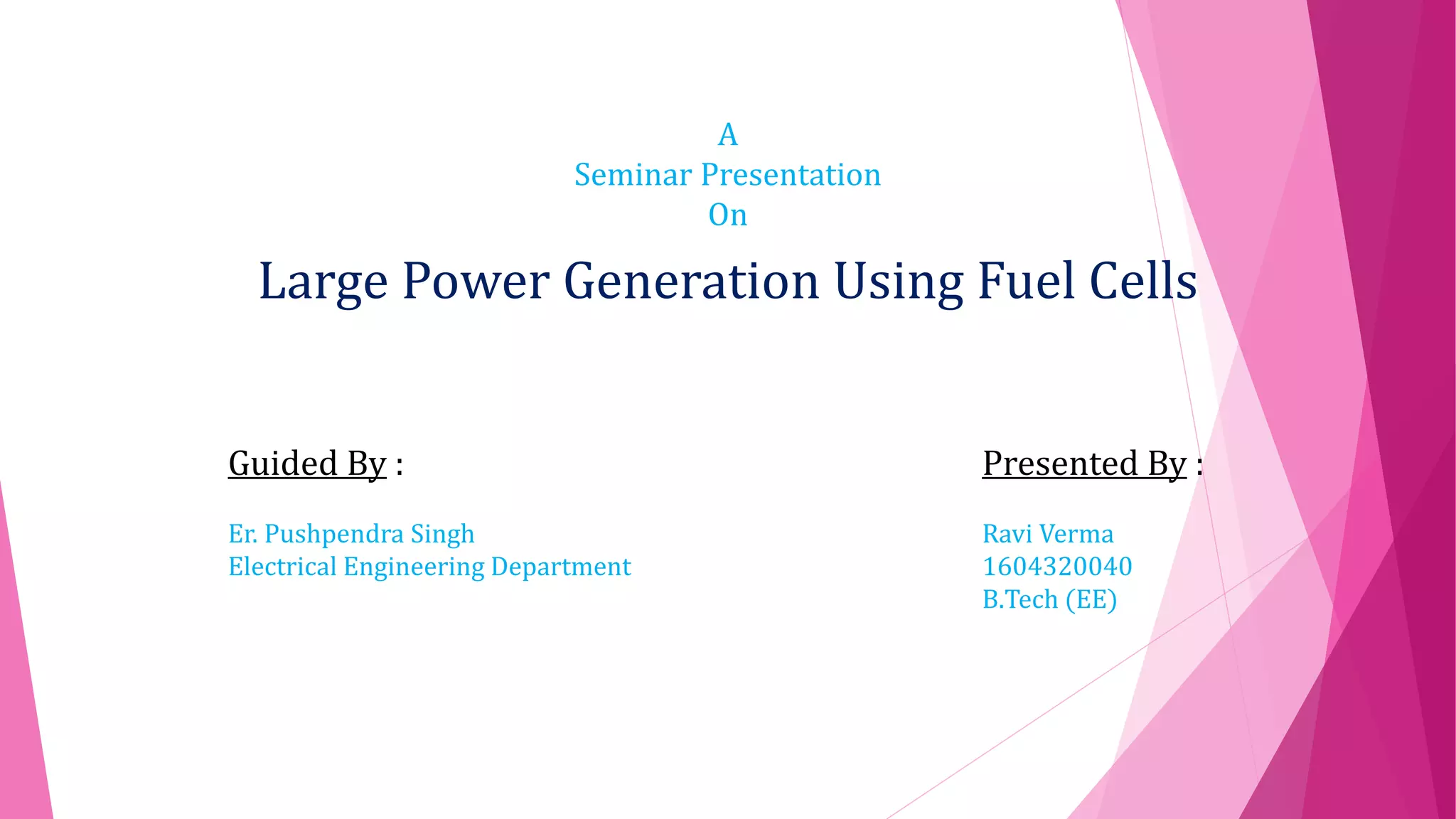 A
Seminar Presentation
On

Large Power Generation Using Fuel Cells

Guided By :

Er. Pushpendra Singh
Electrical Engineering Department

Presented By :

Ravi Verma
1604320040
B.Tech (EE)